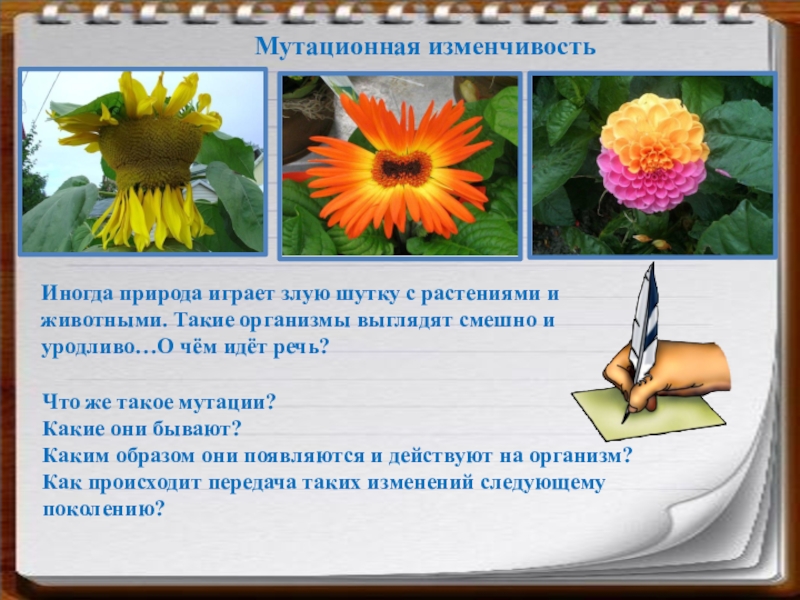 Мутационная изменчивость

Иногда природа играет злую шутку с растениями и животными. Такие организмы выглядят смешно и уродливо…О чём идёт речь?

Что же такое мутации?
Какие они бывают?
Каким образом они появляются и действуют на организм?
Как происходит передача таких изменений следующему поколению?